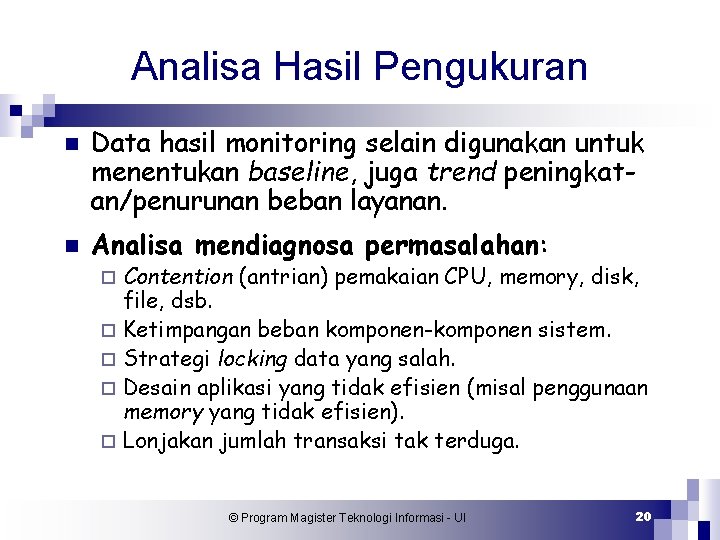 Analisa Hasil Pengukuran

Data hasil monitoring selain digunakan untuk menentukan baseline, juga trend peningkatan/penurunan beban layanan.

Analisa mendiagnosa permasalahan:

Contention (antrian) pemakaian CPU, memory, disk, file, dsb.

Ketimpangan beban komponen-komponen sistem.

Strategi locking data yang salah.

Desain aplikasi yang tidak efisien (misal penggunaan memory yang tidak efisien).

Lonjakan jumlah transaksi tak terduga.

© Program Magister Teknologi Informasi - UI

20